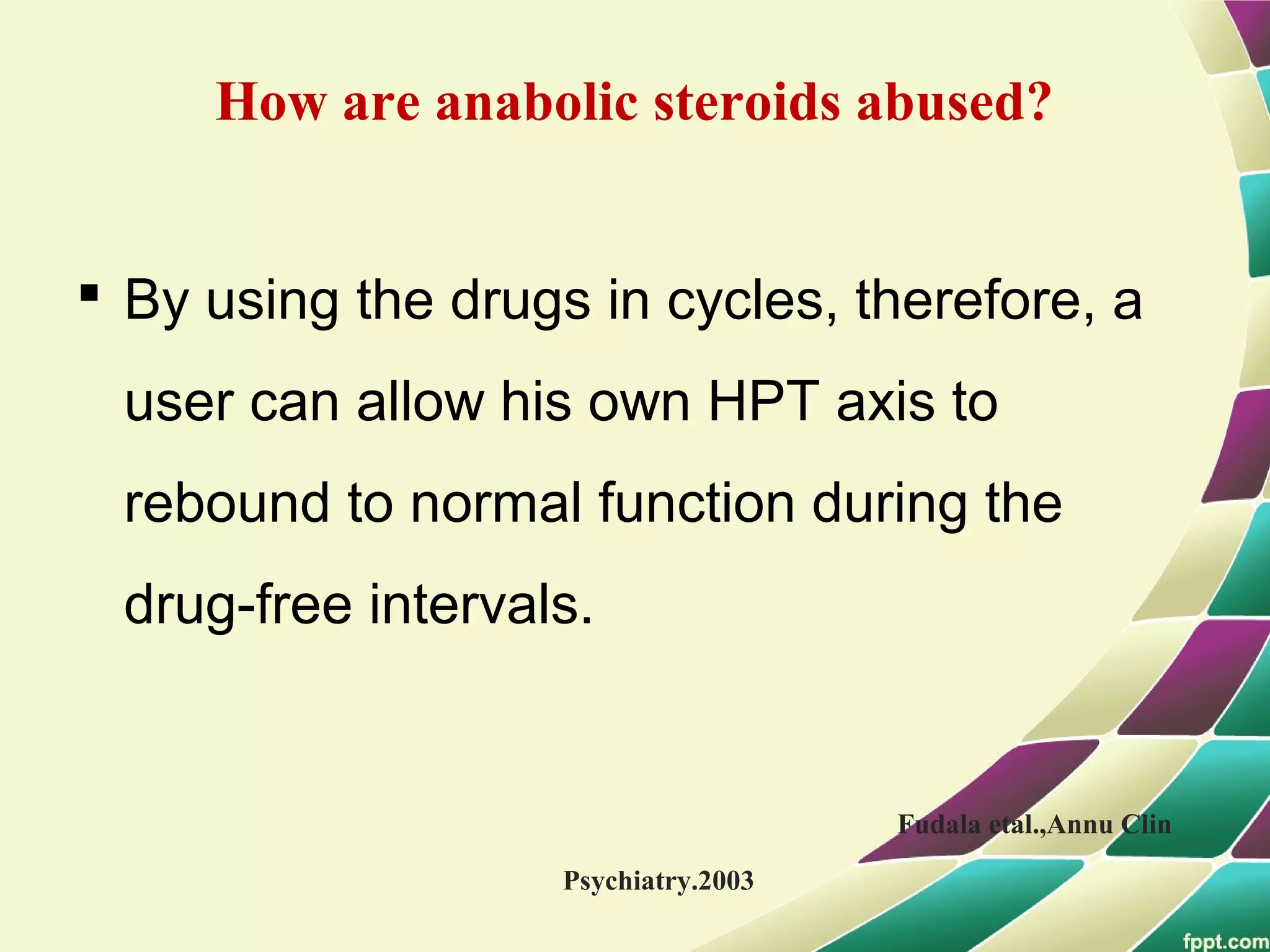 How are anabolic steroids abused?

▪ By using the drugs in cycles, therefore, a user can allow his own HPT axis to rebound to normal function during the drug-free intervals.

Fudala etal.,Annu Clin Psychiatry.2003

fppt.com